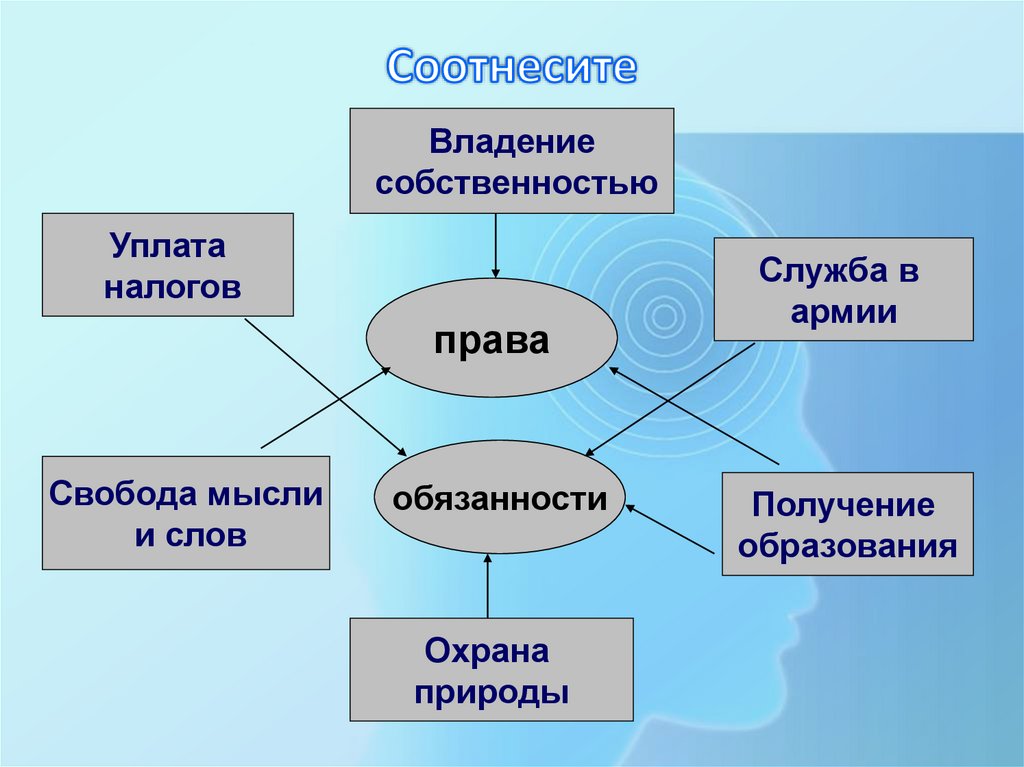 Соотнесите

Владение собственностью

Уплата налогов

Служба в армии

права

обязанности

Свобода мысли и слов

Получение образования

Охрана природы